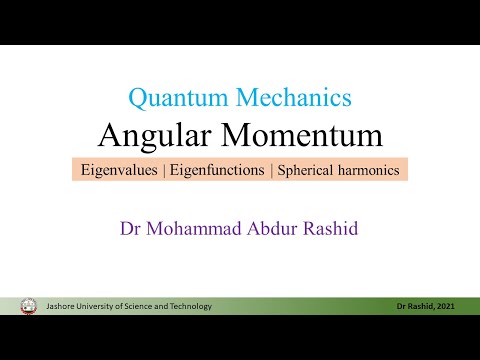 Quantum Mechanics
Angular Momentum
Eigenvalues | Eigenfunctions | Spherical harmonics

Dr Mohammad Abdur Rashid

Jashore University of Science and Technology
Dr Rashid, 2021